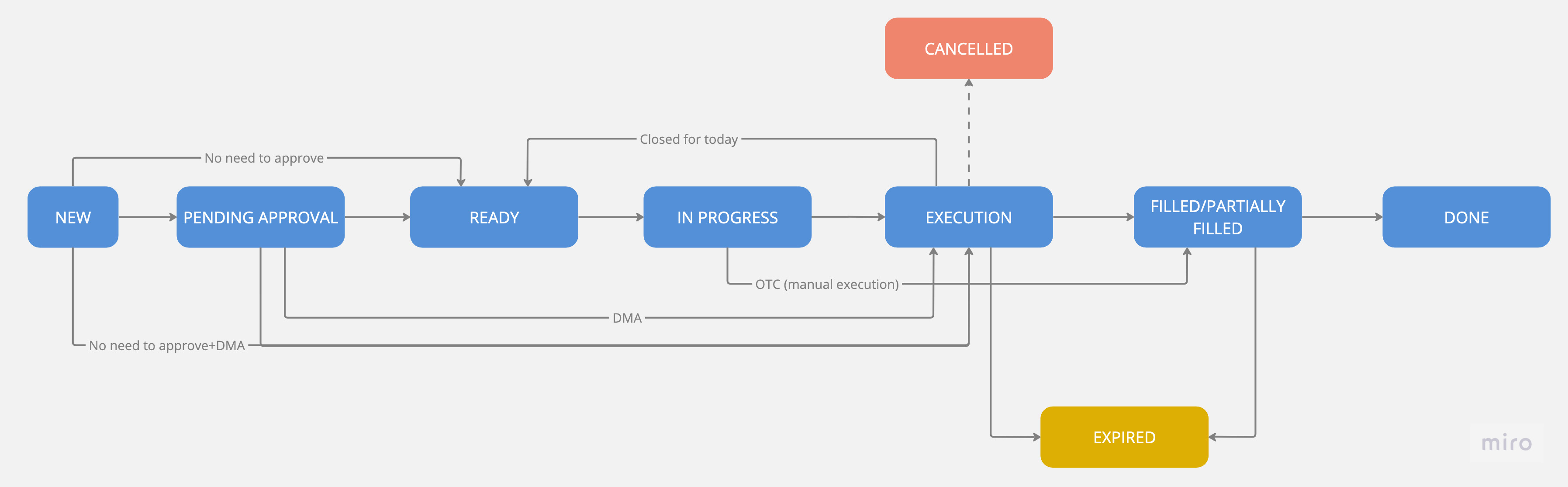 CANCELLED

Closed for today

No need to approve

NEW

PENDING APPROVAL

READY

IN PROGRESS

EXECUTION

FILLED/PARTIALLY FILLED

DONE

OTC (manual execution)

DMA

No need to approve+DMA

EXPIRED

miro